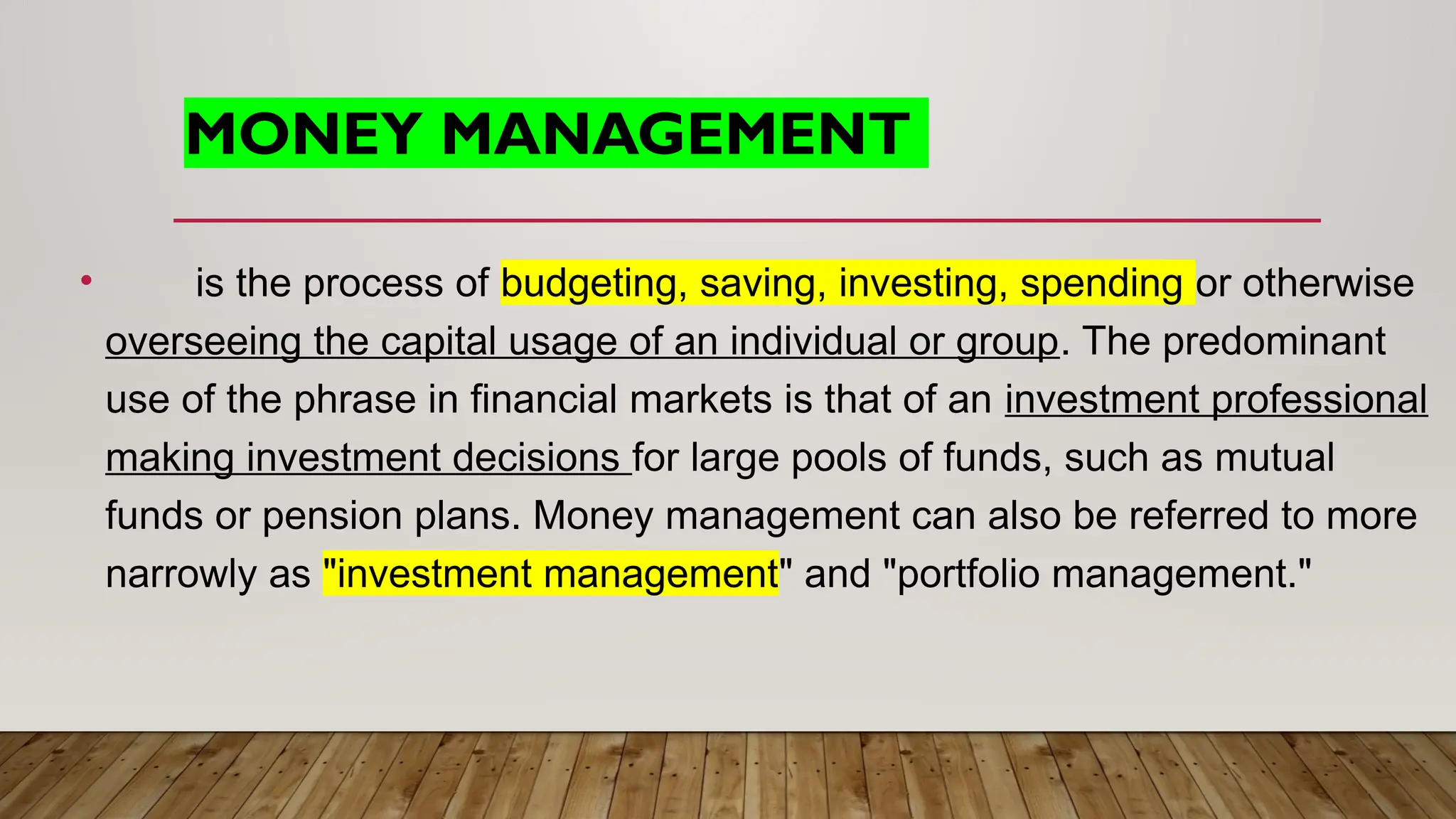 MONEY MANAGEMENT

• is the process of budgeting, saving, investing, spending or otherwise overseeing the capital usage of an individual or group. The predominant use of the phrase in financial markets is that of an investment professional making investment decisions for large pools of funds, such as mutual funds or pension plans. Money management can also be referred to more narrowly as "investment management" and "portfolio management."